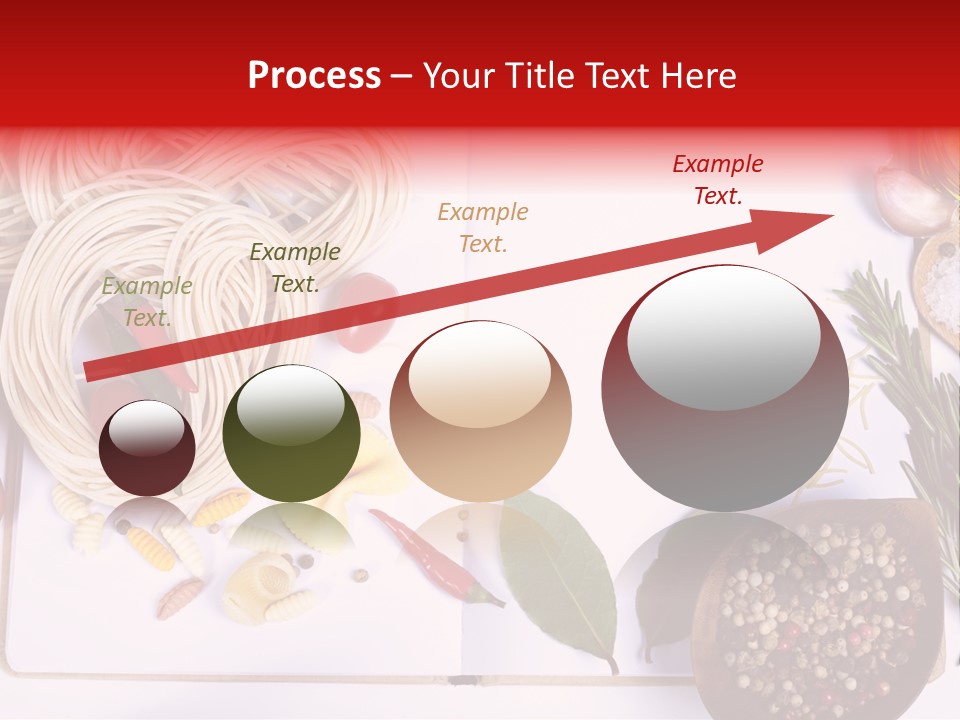 Process – Your Title Text Here

Example Text.

Example Text.

Example Text.

Example Text.